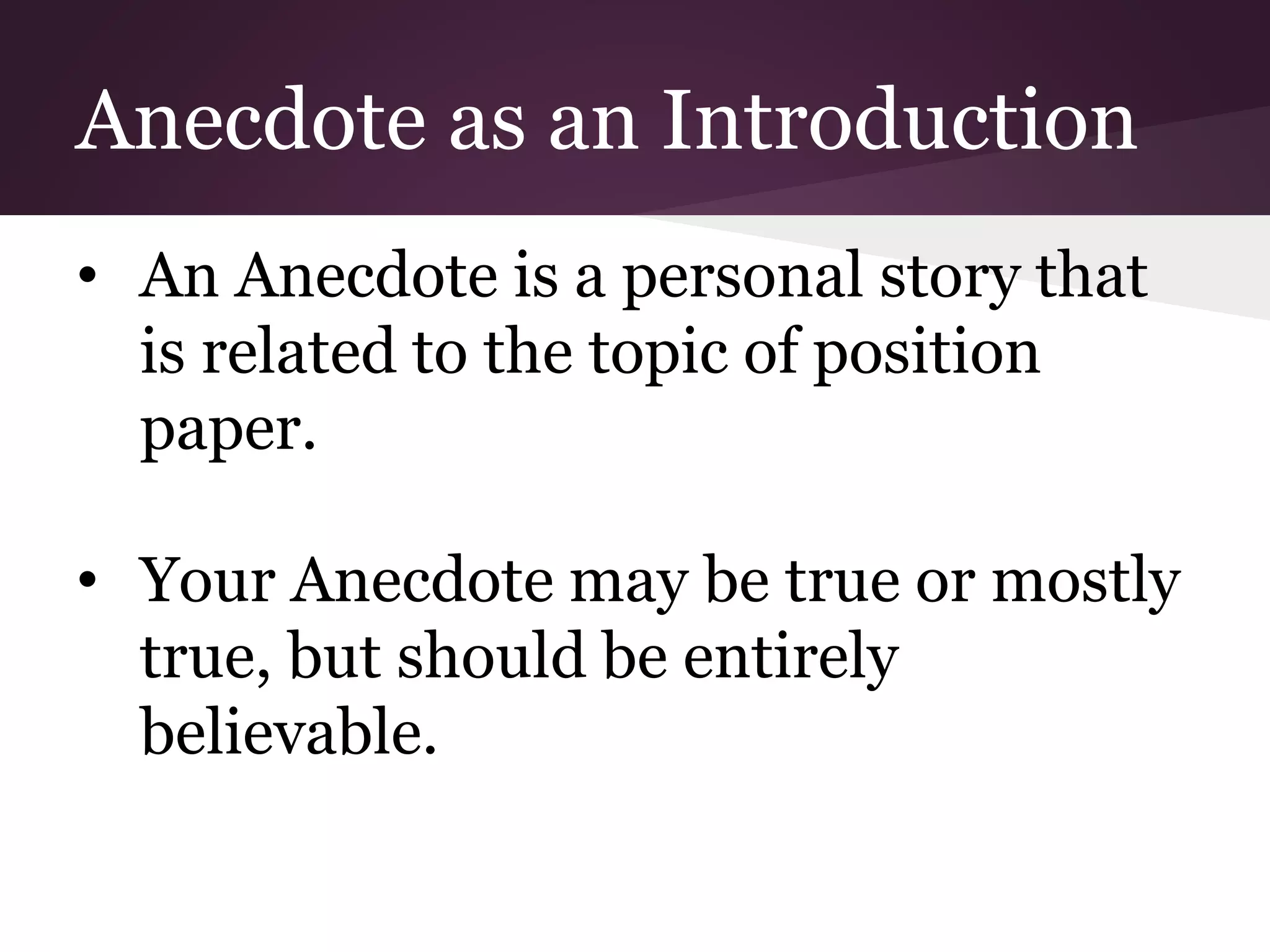 Anecdote as an Introduction

• An Anecdote is a personal story that is related to the topic of position paper.

• Your Anecdote may be true or mostly true, but should be entirely believable.